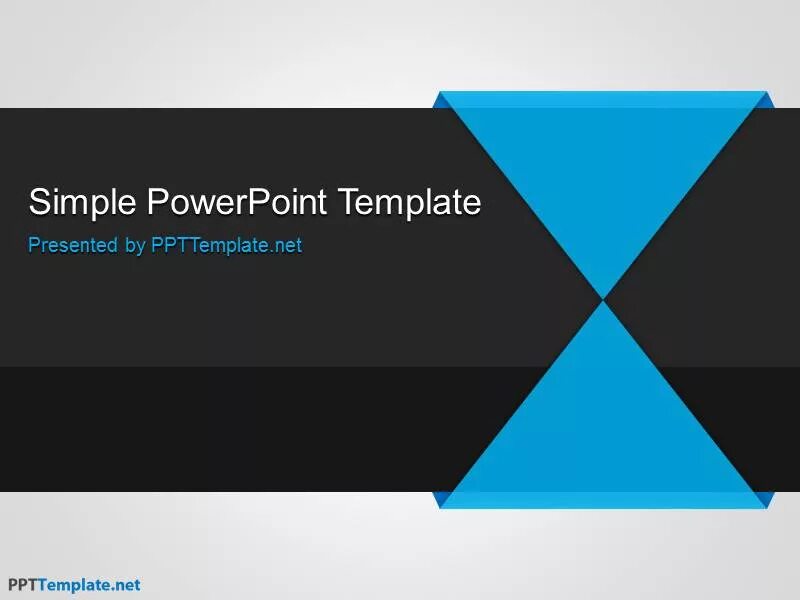 Simple PowerPoint Template

Presented by PPTTemplate.net

PPTTemplate.net